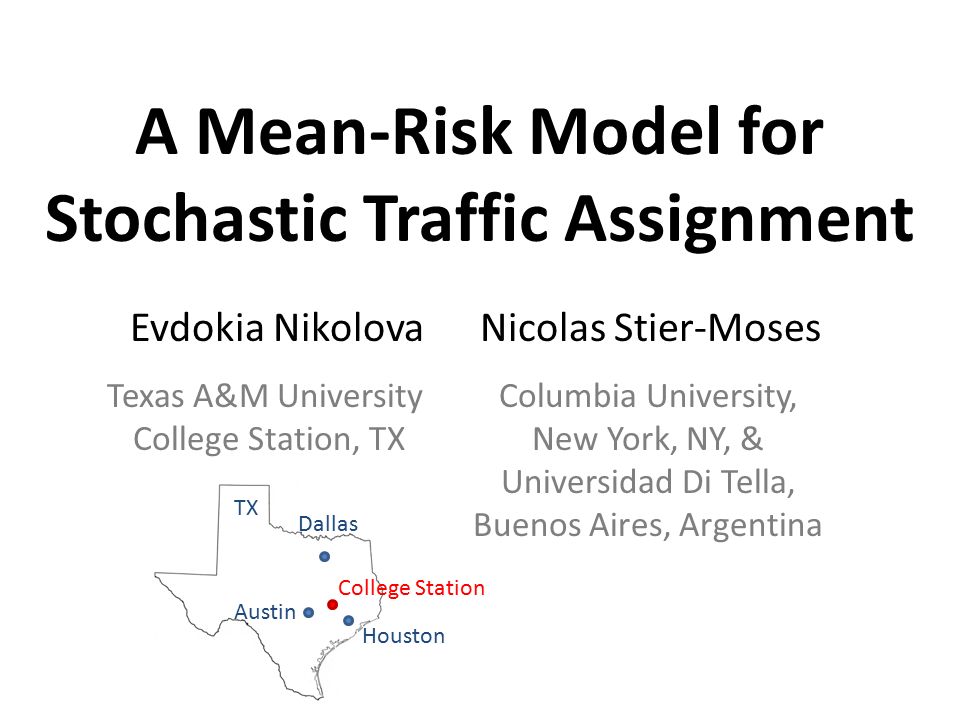 A Mean-Risk Model for Stochastic Traffic Assignment

Evdokia Nikolova

Texas A&M University
College Station, TX

TX
Dallas
College Station
Austin
Houston

Nicolas Stier-Moses

Columbia University,
New York, NY, &
Universidad Di Tella,
Buenos Aires, Argentina